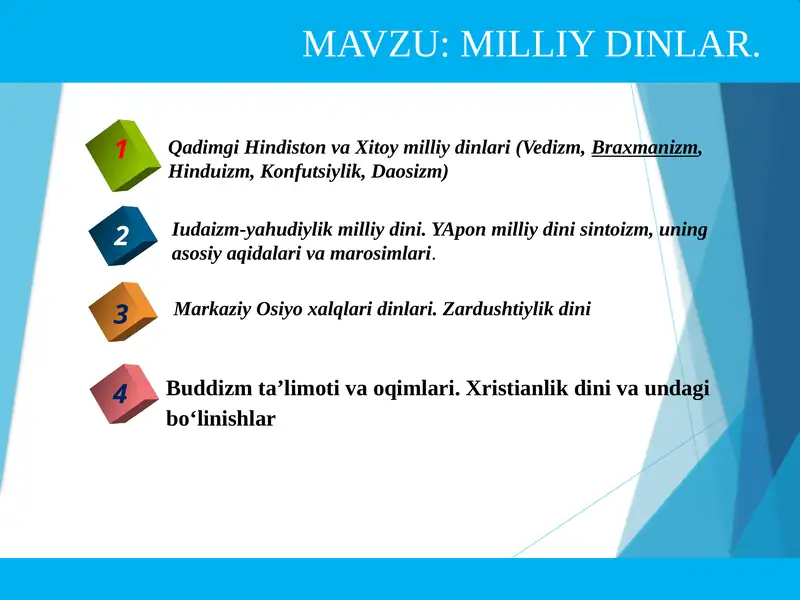 MAVZU: MILLIY DINLAR.

1 Qadimgi Hindiston va Xitoy milliy dinlari (Vedizm, Braxmanizm, Hinduizm, Konfutsiylik, Daosizm)

2 Iudaizm-yahudiylik milliy dini. YApon milliy dini sintoizm, uning asosiy aqidalari va marosimlari.

3 Markaziy Osiyo xalqlari dinlari. Zardushtiylik dini

4 Buddizm ta’limoti va oqimlari. Xristianlik dini va undagi bo‘linishlar